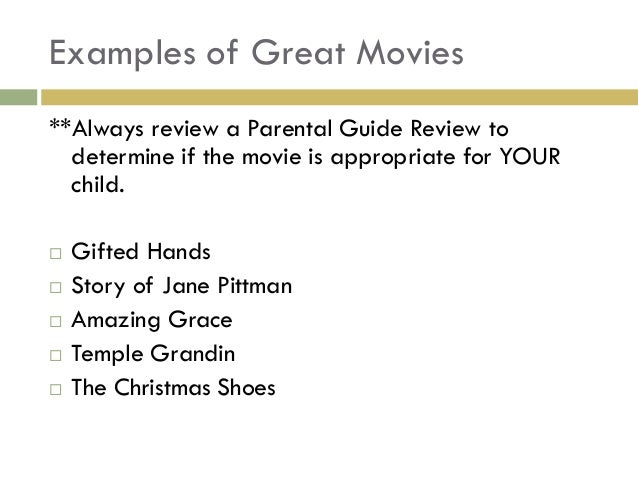 Examples of Great Movies

**Always review a Parental Guide Review to determine if the movie is appropriate for YOUR child.

□ Gifted Hands
□ Story of Jane Pittman
□ Amazing Grace
□ Temple Grandin
□ The Christmas Shoes